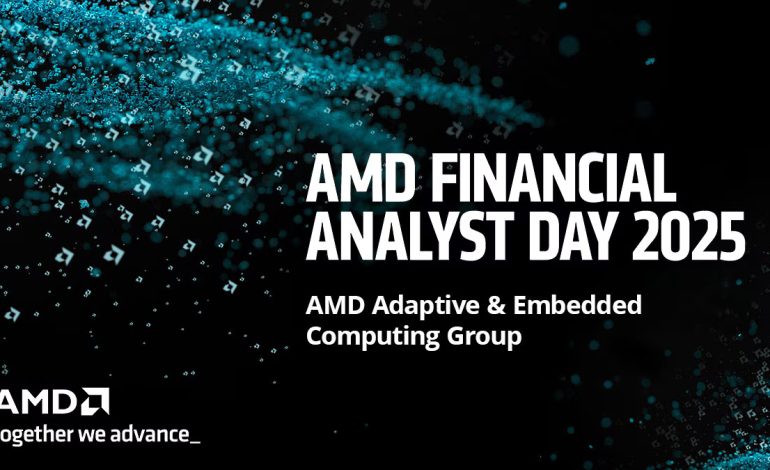 AMD FINANCIAL ANALYST DAY 2025

AMD Adaptive & Embedded Computing Group

AMD

ogether we advance_